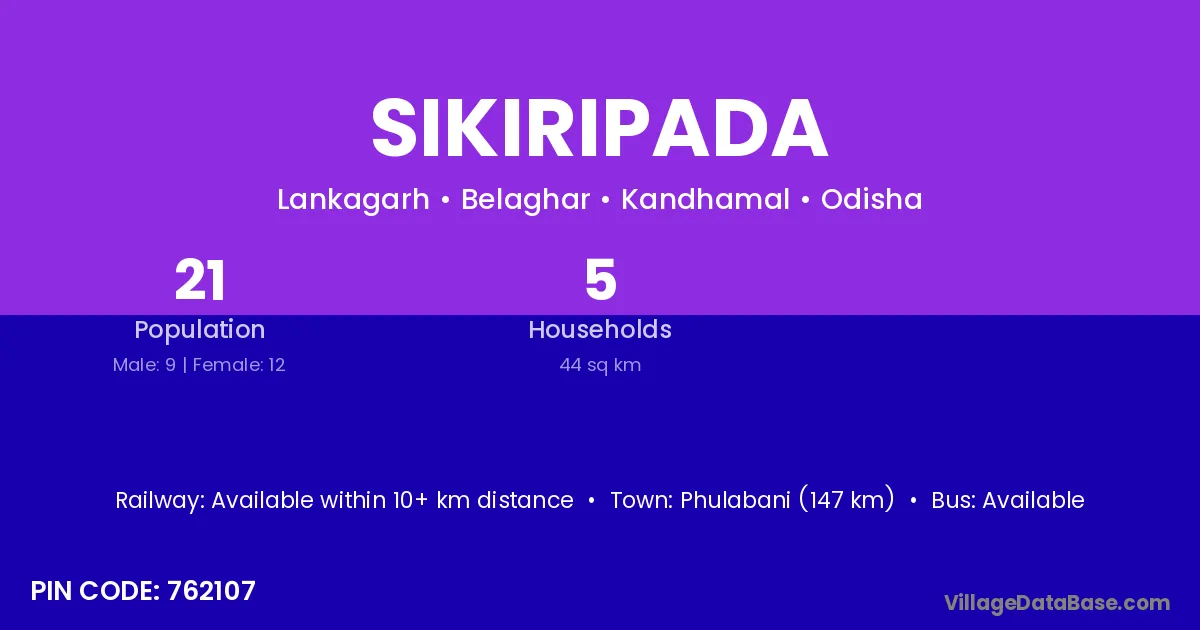 SIKIRIPADA

Lankagarh • Belaghar • Kandhamal • Odisha

21
Population
Male: 9 | Female: 12

5
Households
44 sq km

Railway: Available within 10+ km distance • Town: Phulabani (147 km) • Bus: Available

PIN CODE: 762107

VillageDataBase.com